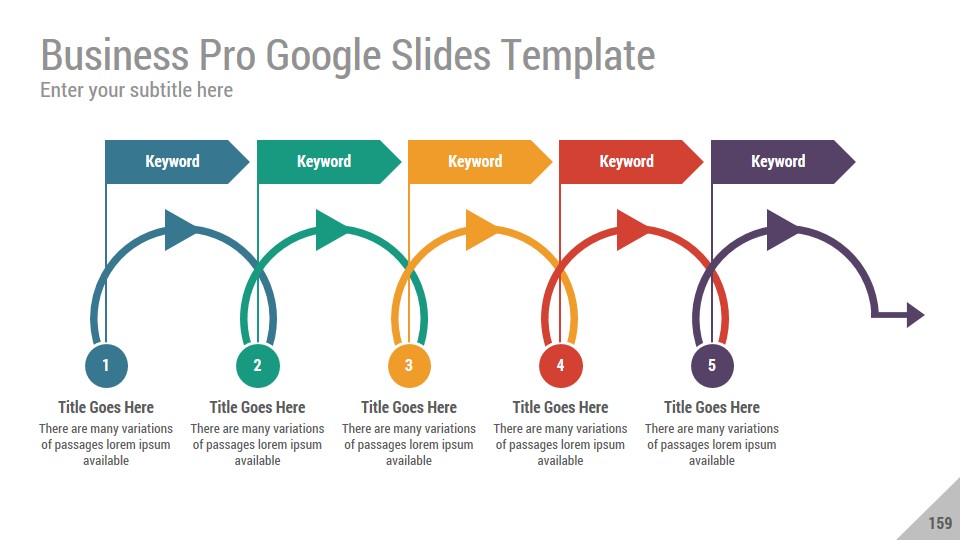 Business Pro Google Slides Template
Enter your subtitle here

Keyword
Keyword
Keyword
Keyword
Keyword

1
Title Goes Here
There are many variations of passages lorem ipsum available

2
Title Goes Here
There are many variations of passages lorem ipsum available

3
Title Goes Here
There are many variations of passages lorem ipsum available

4
Title Goes Here
There are many variations of passages lorem ipsum available

5
Title Goes Here
There are many variations of passages lorem ipsum available

159